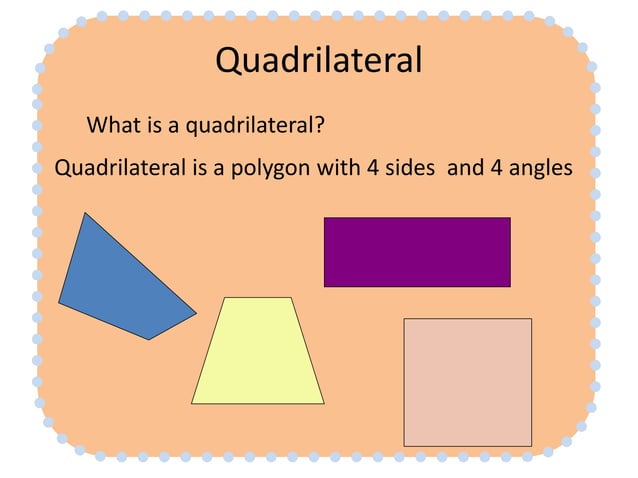 Quadrilateral

What is a quadrilateral?

Quadrilateral is a polygon with 4 sides and 4 angles